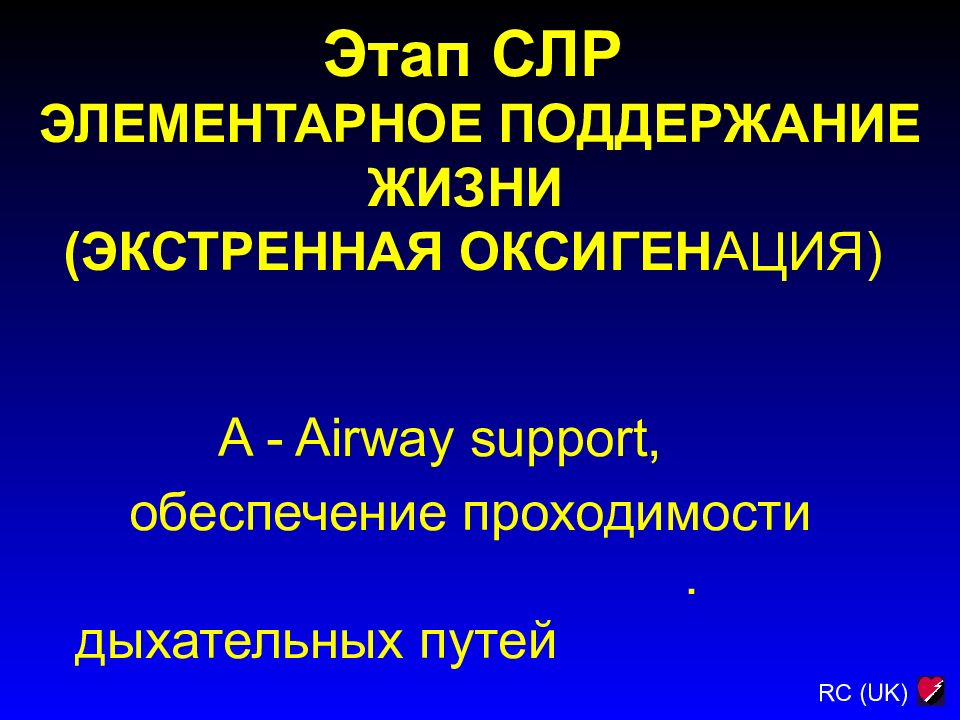 Этап СЛР
ЭЛЕМЕНТАРНОЕ ПОДДЕРЖАНИЕ ЖИЗНИ
(ЭКСТРЕННАЯ ОКСИГЕНАЦИЯ)

A - Airway support,
обеспечение проходимости
.
дыхательных путей

RC (UK)